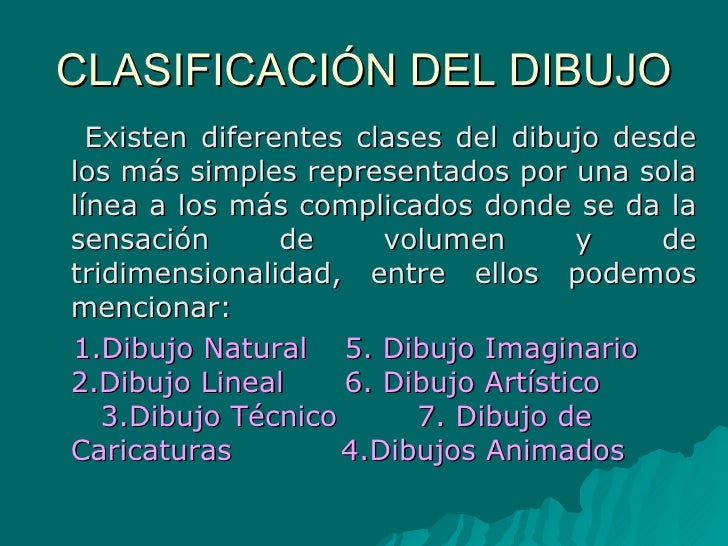 CLASIFICACIÓN DEL DIBUJO

Existen diferentes clases del dibujo desde los más simples representados por una sola línea a los más complicados donde se da la sensación de volumen y de tridimensionalidad, entre ellos podemos mencionar:

1.Dibujo Natural 5. Dibujo Imaginario
2.Dibujo Lineal 6. Dibujo Artístico
3.Dibujo Técnico 7. Dibujo de Caricaturas 4.Dibujos Animados